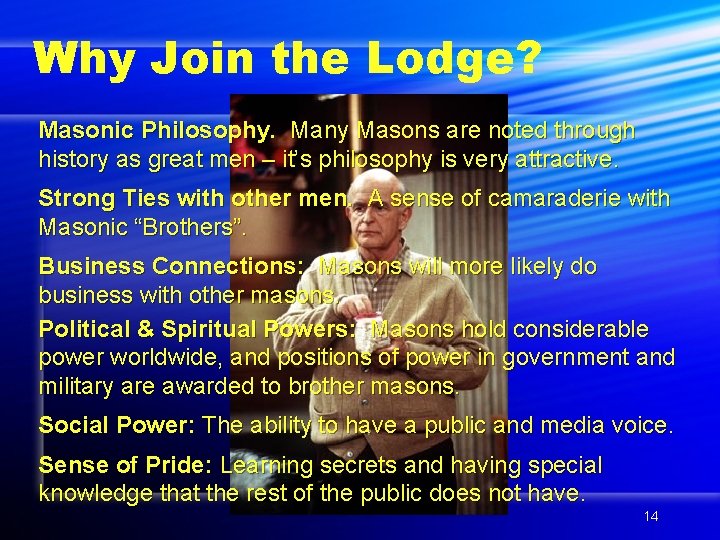 Why Join the Lodge?

Masonic Philosophy. Many Masons are noted through history as great men – it's philosophy is very attractive.

Strong Ties with other men. A sense of camaraderie with Masonic "Brothers".

Business Connections: Masons will more likely do business with other masons.

Political & Spiritual Powers: Masons hold considerable power worldwide, and positions of power in government and military are awarded to brother masons.

Social Power: The ability to have a public and media voice.

Sense of Pride: Learning secrets and having special knowledge that the rest of the public does not have.

14